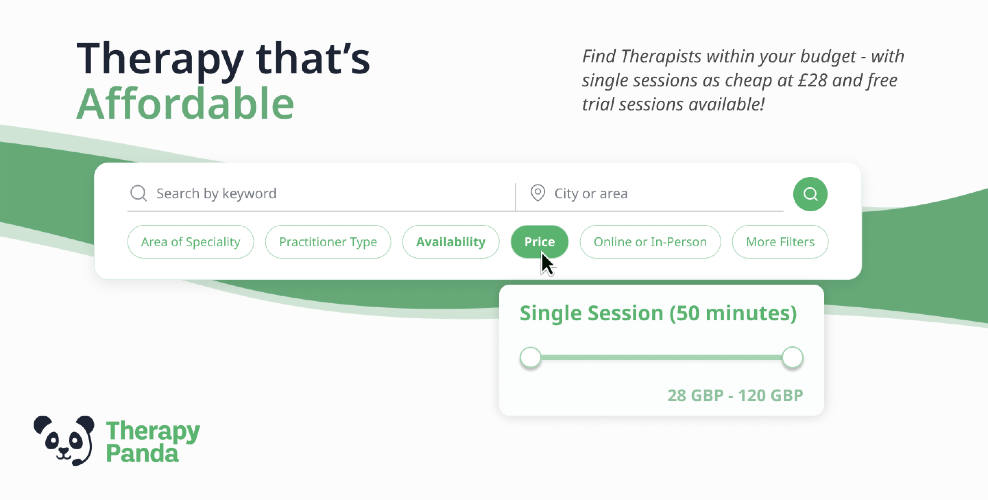 Therapy that's Affordable

Find Therapists within your budget - with single sessions as cheap at £28 and free trial sessions available!

Search by keyword

City or area

Area of Speciality

Practitioner Type

Availability

Price

Online or In-Person

More Filters

Single Session (50 minutes)

28 GBP - 120 GBP

Therapy Panda